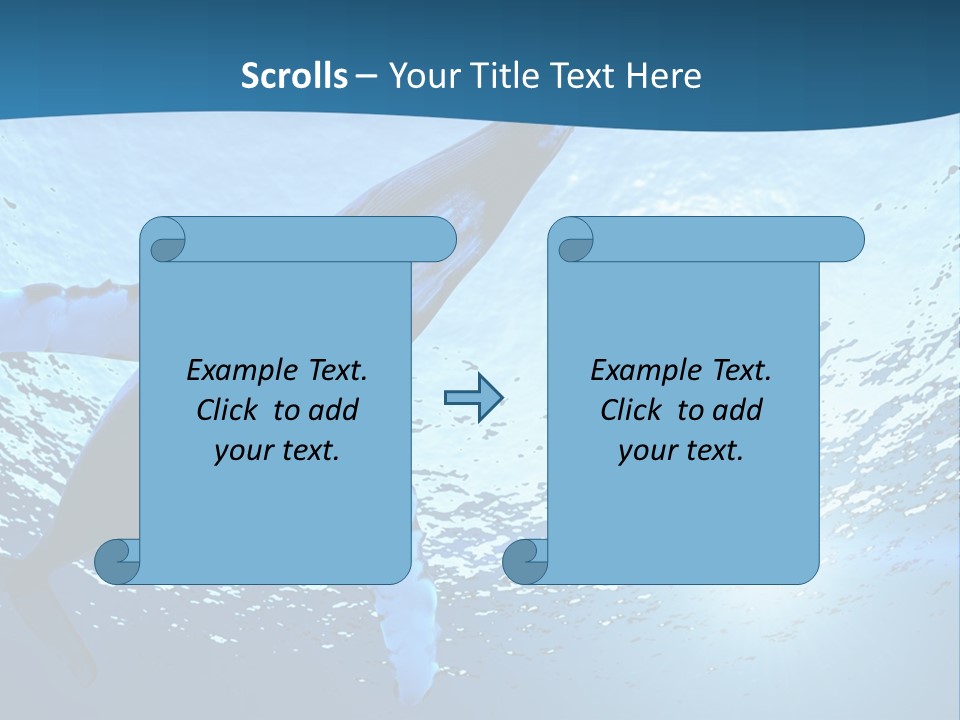 Scrolls – Your Title Text Here

Example Text. Click to add your text.

Example Text. Click to add your text.